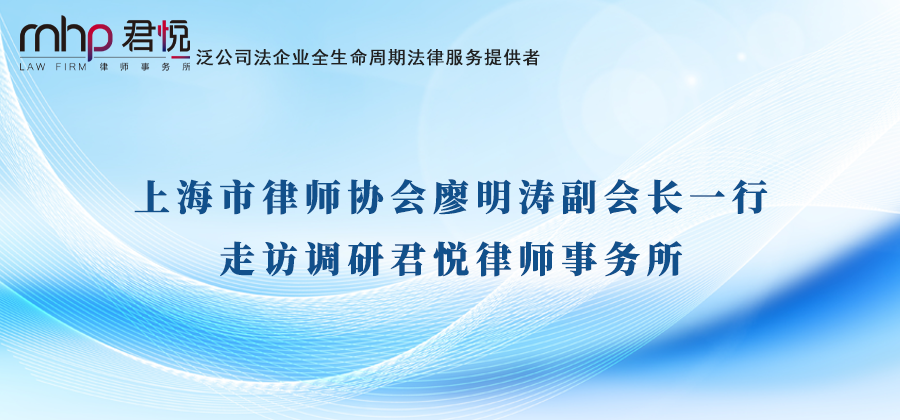 mhp 君悦
LAW FIRM 律师事务所
泛公司法企业全生命周期法律服务提供者

上海市律师协会廖明涛副会长一行
走访调研君悦律师事务所